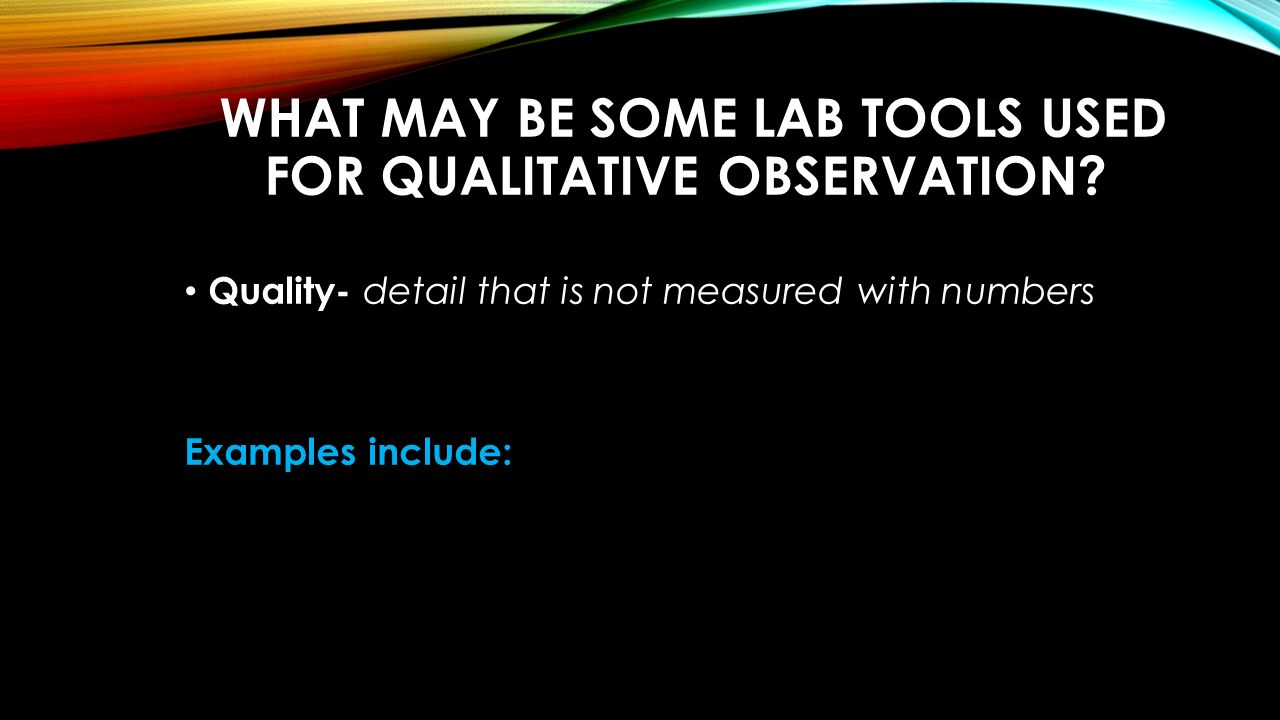 WHAT MAY BE SOME LAB TOOLS USED FOR QUALITATIVE OBSERVATION?

• Quality- detail that is not measured with numbers

Examples include: